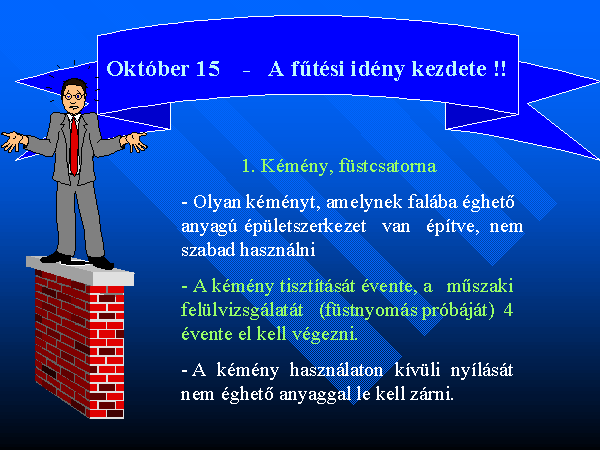 Október 15 - A fűtési idény kezdete !!

1. Kémény, füstcsatorna

- Olyan kéményt, amelynek falába éghető anyagú épületszerkezet van építve, nem szabad használni

- A kémény tisztítását évente, a műszaki felülvizsgálatát (füstnyomás próbáját) 4 évente el kell végezni.

- A kémény használaton kívüli nyílását nem éghető anyaggal le kell zárni.